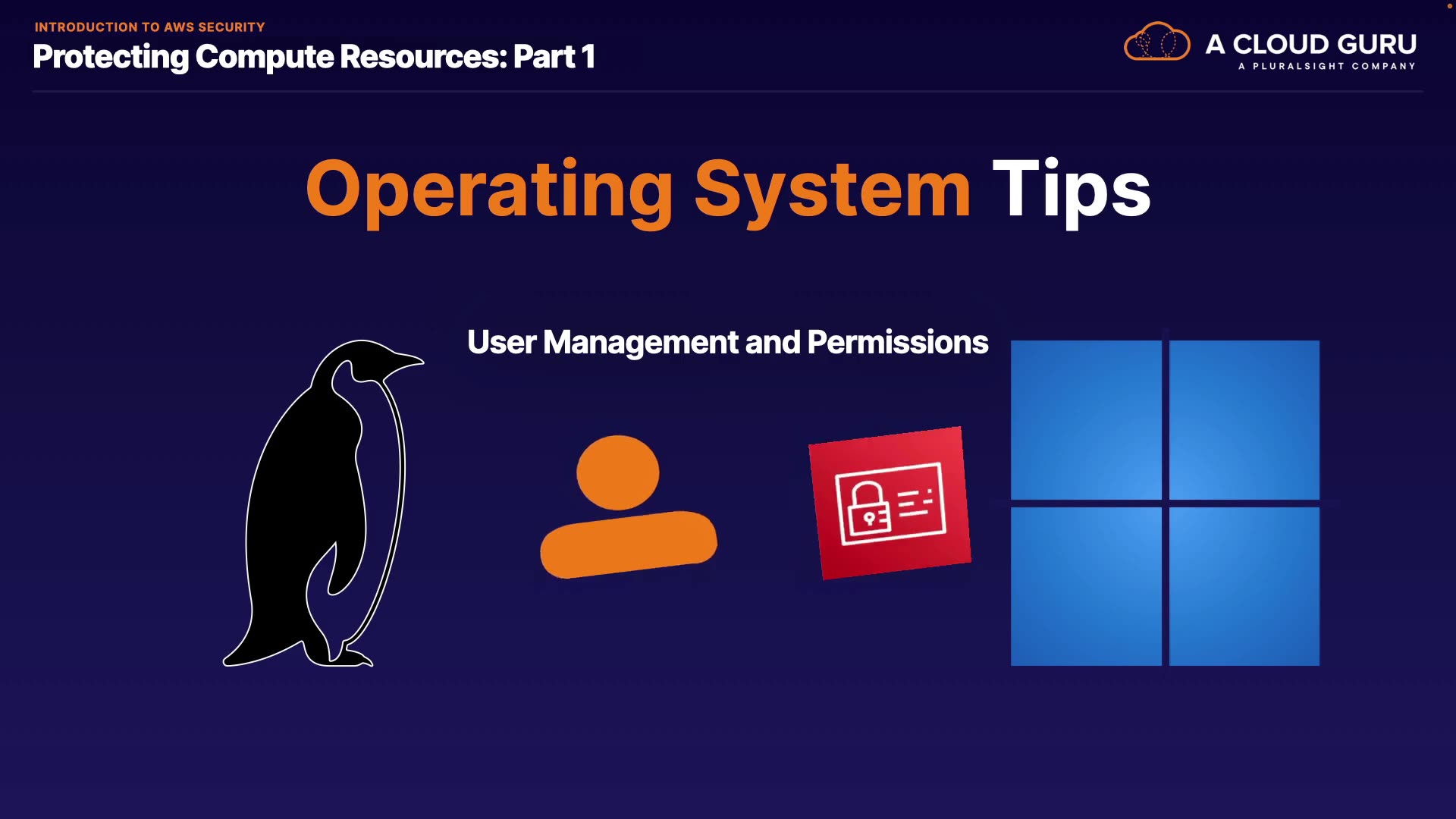 INTRODUCTION TO AWS SECURITY
Protecting Compute Resources: Part 1

A CLOUD GURU
A PLURALSIGHT COMPANY

Operating System Tips

User Management and Permissions